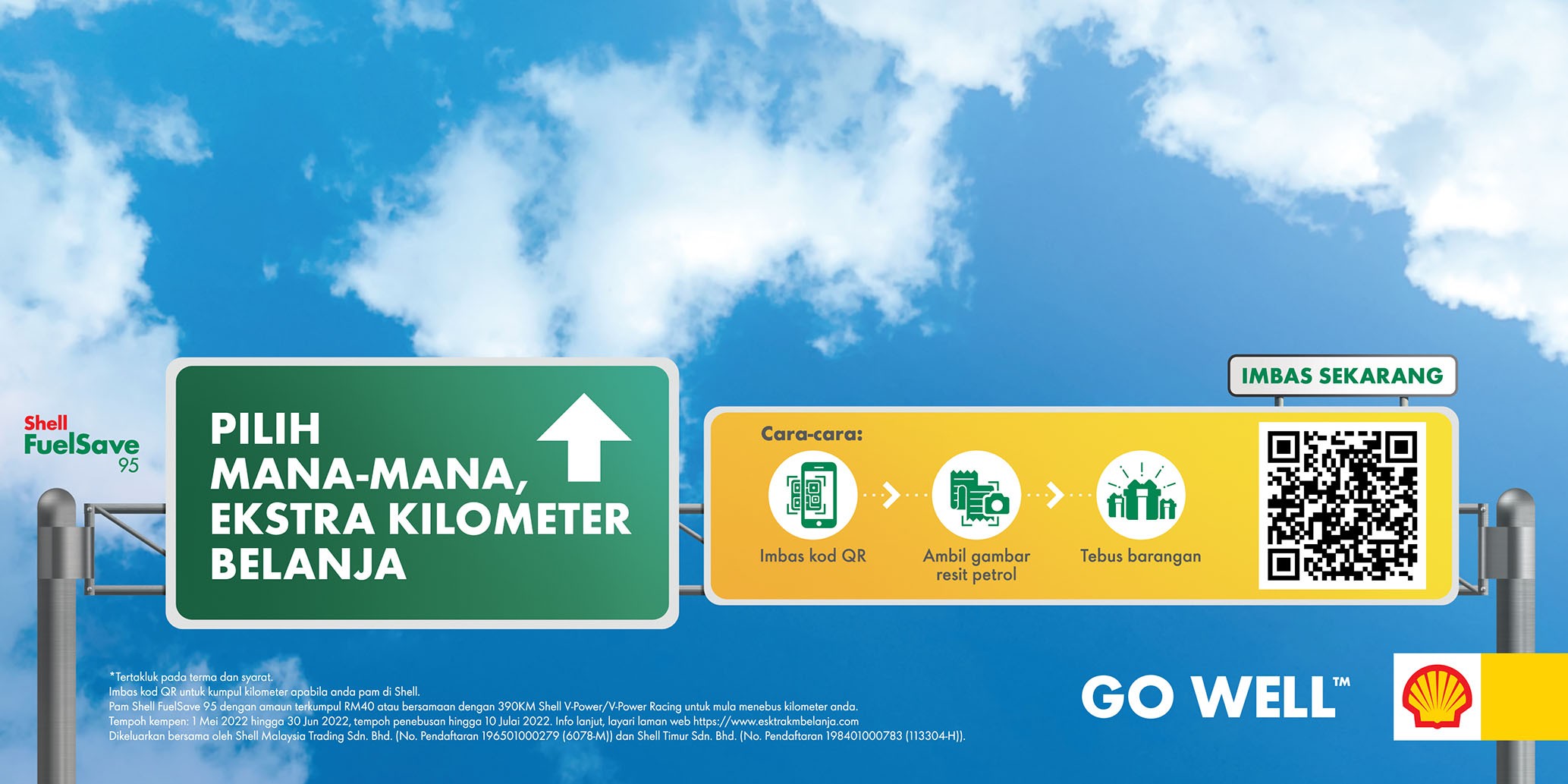 Shell
FuelSave
95

PILIH
MANA-MANA,
EKSTRA KILOMETER
BELANJA

IMBAS SEKARANG

Cara-cara:

Imbas kod QR

Ambil gambar resit petrol

Tebus barangan

*Tertakluk pada terma dan syarat.
Imbas kod QR untuk kumpul kilometer apabila anda pam di Shell.
Pam Shell FuelSave 95 dengan amaun terkumpul RM40 atau bersamaan dengan 390KM Shell V-Power/V-Power Racing untuk mula menebus kilometer anda.
Tempoh kempen: 1 Mei 2022 hingga 30 Jun 2022, tempoh penebusan hingga 10 Julai 2022. Info lanjut, layari laman web https://www.esktrakmbelanja.com
Dikeluarkan bersama oleh Shell Malaysia Trading Sdn. Bhd. (No. Pendaftaran 196501000279 (6078-M)) dan Shell Timur Sdn. Bhd. (No. Pendaftaran 198401000783 (113304-H)).

GO WELL™